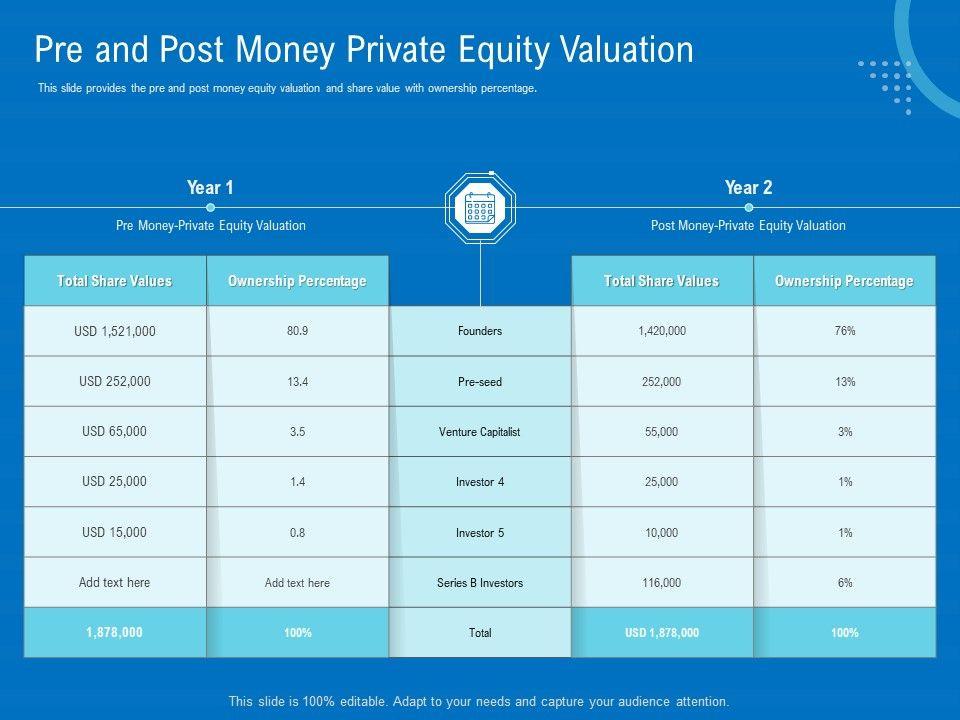 Pre and Post Money Private Equity Valuation

This slide provides the pre and post money equity valuation and share value with ownership percentage.

Year 1

Pre Money-Private Equity Valuation

Year 2

Post Money-Private Equity Valuation

| Total Share Values | Ownership Percentage | | Total Share Values | Ownership Percentage |
|---|---|---|---|---|
| USD 1,521,000 | 80.9 | Founders | 1,420,000 | 76% |
| USD 252,000 | 13.4 | Pre-seed | 252,000 | 13% |
| USD 65,000 | 3.5 | Venture Capitalist | 55,000 | 3% |
| USD 25,000 | 1.4 | Investor 4 | 25,000 | 1% |
| USD 15,000 | 0.8 | Investor 5 | 10,000 | 1% |
| Add text here | Add text here | Series B Investors | 116,000 | 6% |
| 1,878,000 | 100% | Total | USD 1,878,000 | 100% |

This slide is 100% editable. Adapt to your needs and capture your audience attention.